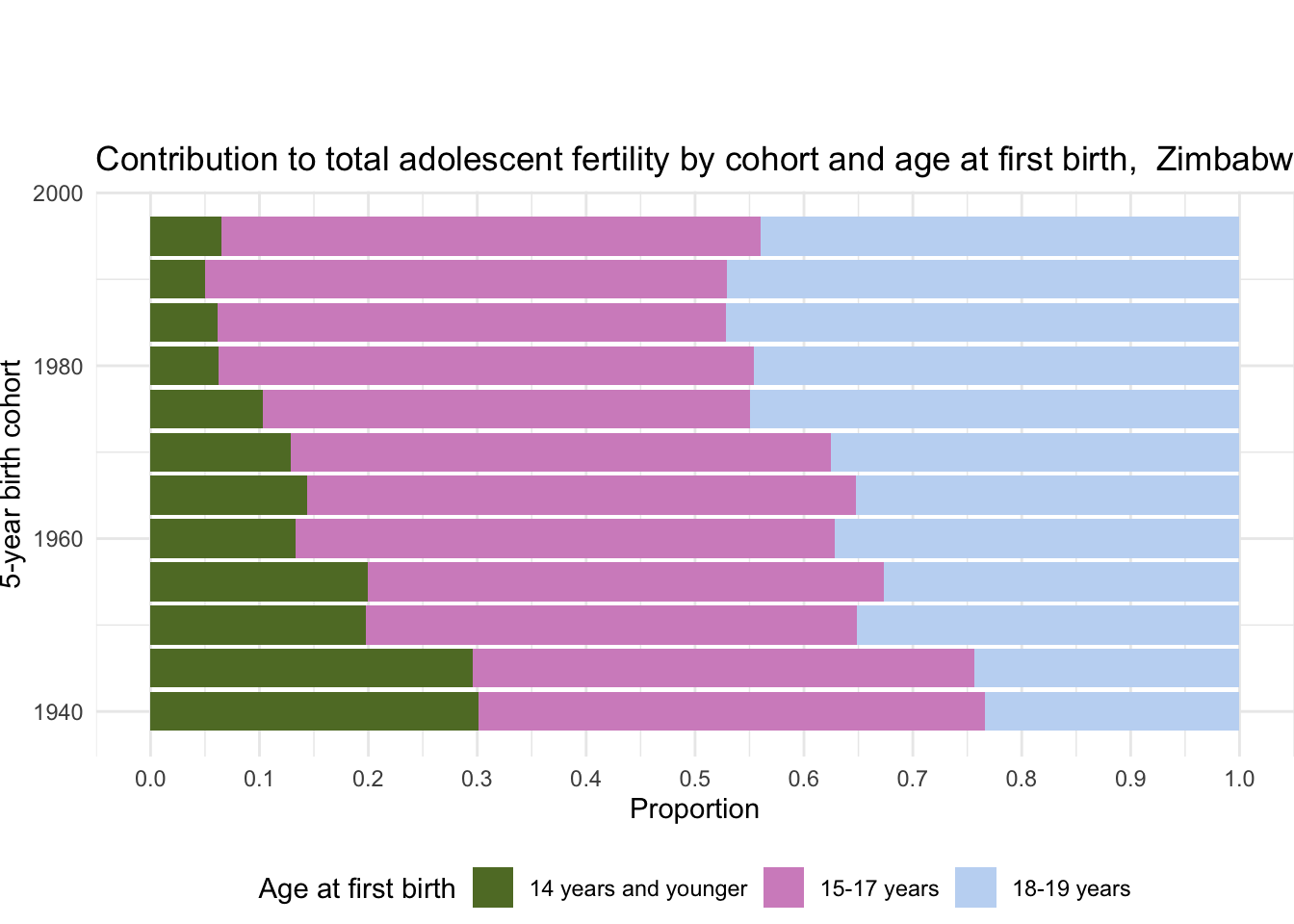 Contribution to total adolescent fertility by cohort and age at first birth,  Zimbabw

5-year birth cohort

2000
1980
1960
1940

0.0 0.1 0.2 0.3 0.4 0.5 0.6 0.7 0.8 0.9 1.0

Proportion

Age at first birth 14 years and younger 15-17 years 18-19 years